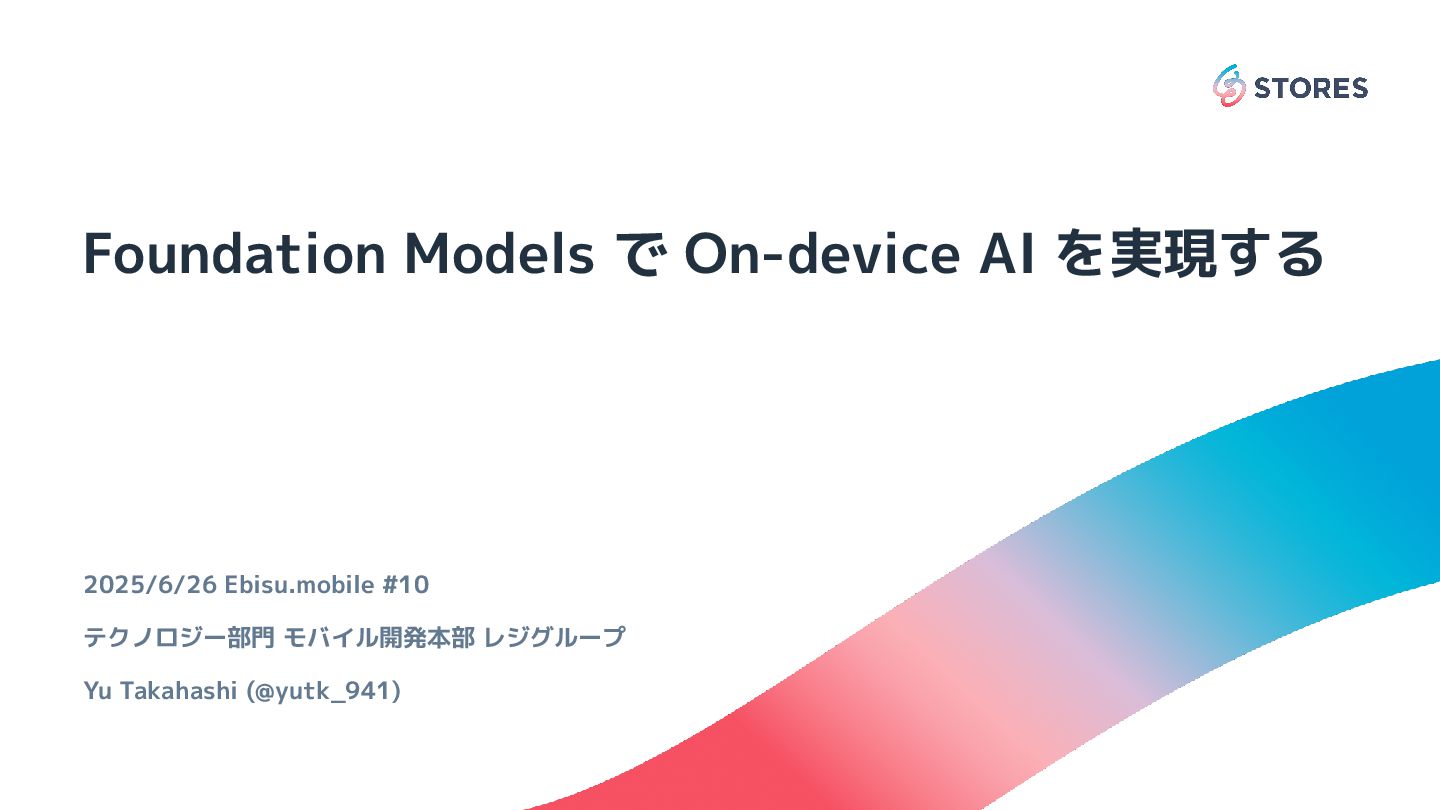 STORES

Foundation Models で On-device AI を実現する

2025/6/26 Ebisu.mobile #10

テクノロジー部門 モバイル開発本部 レジグループ

Yu Takahashi (@yutk_941)